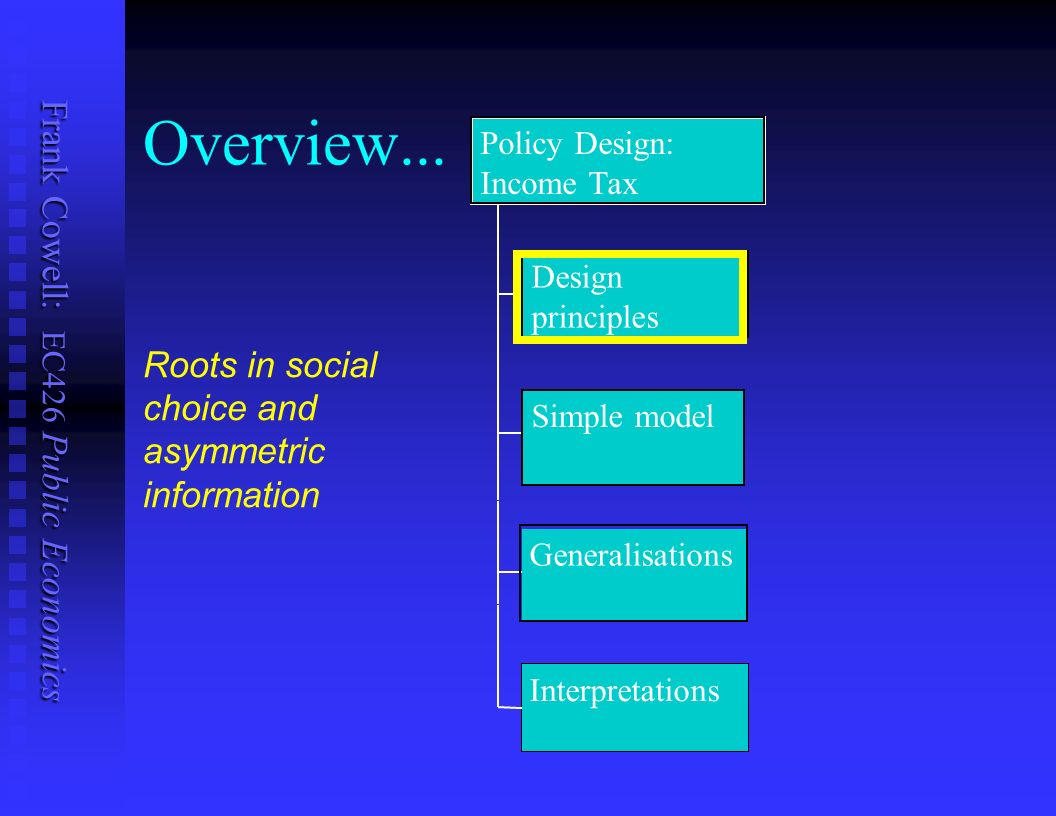 Frank Cowell: EC426 Public Economics

Overview...

Roots in social choice and asymmetric information

Policy Design: Income Tax

Design principles

Simple model

Generalisations

Interpretations